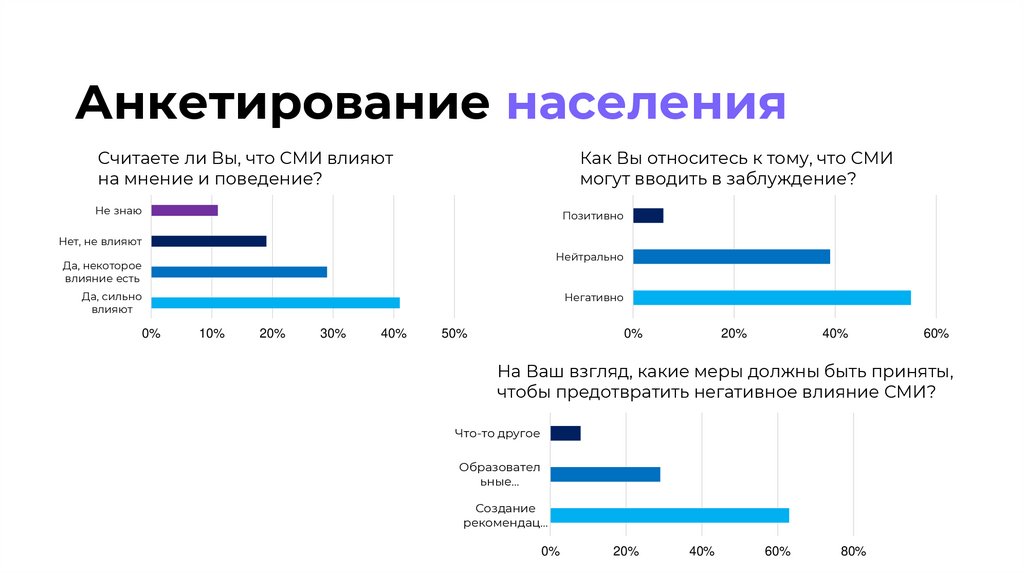 Анкетирование населения

Считаете ли Вы, что СМИ влияют на мнение и поведение?

Не знаю
Нет, не влияют
Да, некоторое влияние есть
Да, сильно влияют

0% 10% 20% 30% 40% 50%

Как Вы относитесь к тому, что СМИ могут вводить в заблуждение?

Позитивно
Нейтрально
Негативно

0% 20% 40% 60%

На Ваш взгляд, какие меры должны быть приняты, чтобы предотвратить негативное влияние СМИ?

Что-то другое
Образовательные...
Создание рекомендац...

0% 20% 40% 60% 80%